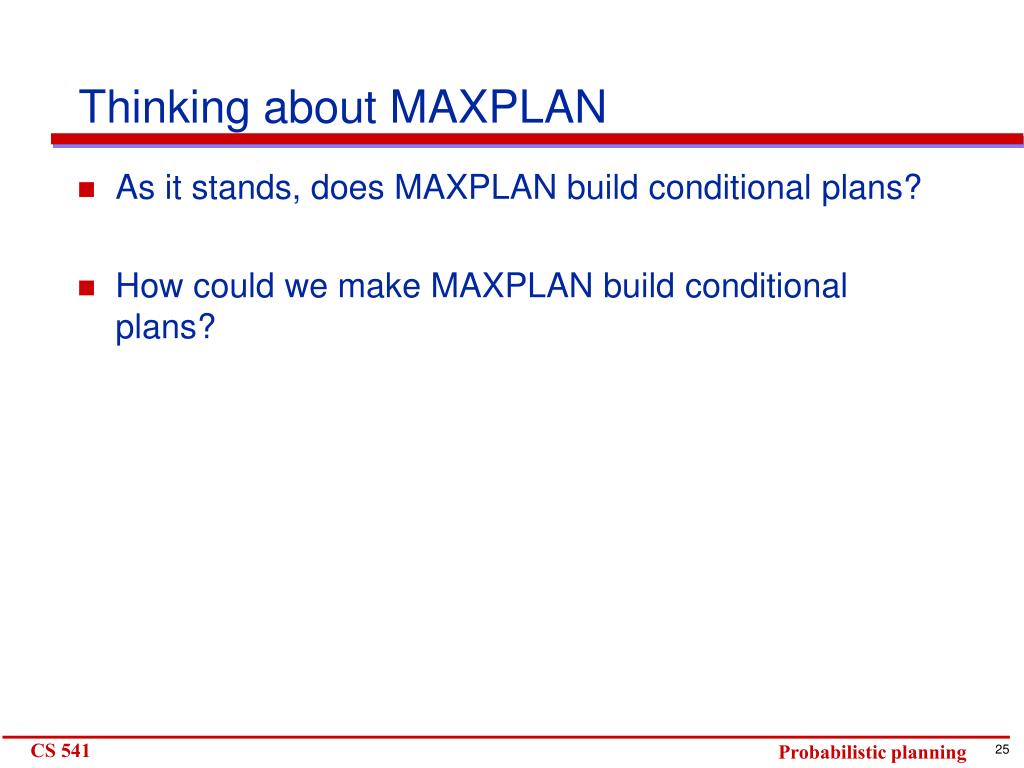 Thinking about MAXPLAN

As it stands, does MAXPLAN build conditional plans?

How could we make MAXPLAN build conditional plans?

CS 541

Probabilistic planning

25